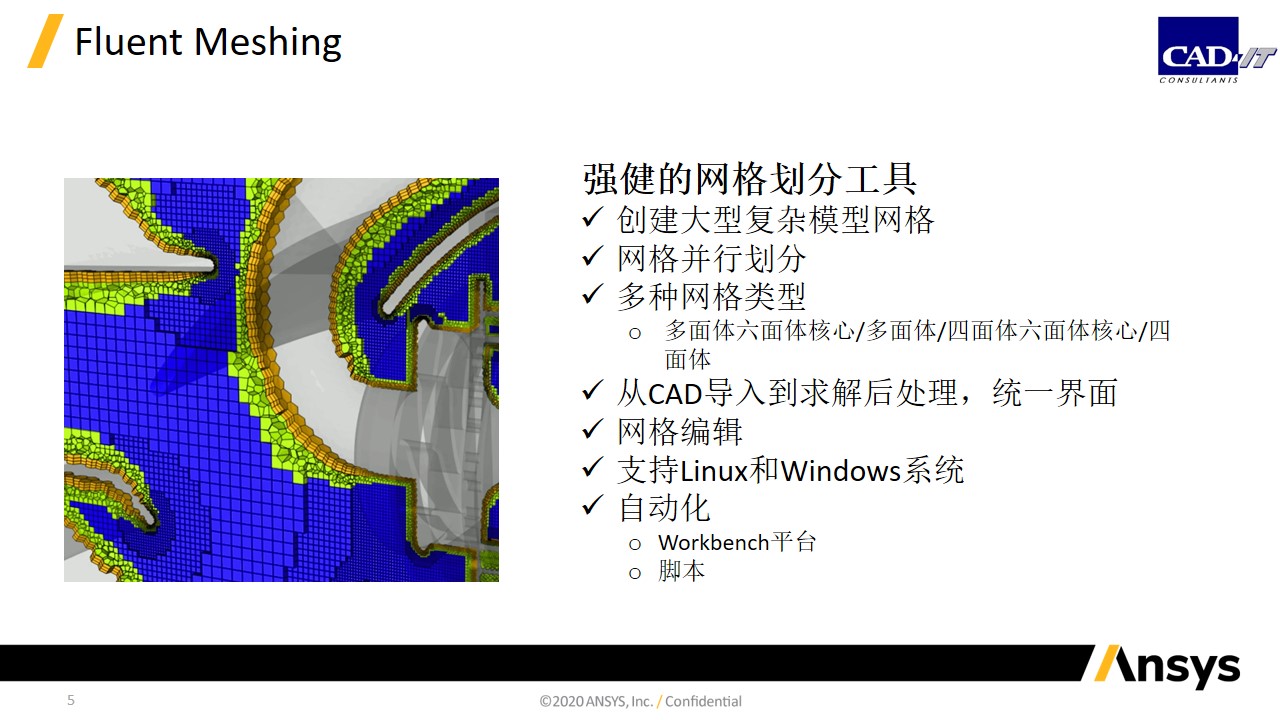 Fluent Meshing

CAD-IT CONSULTANTS

强健的网格划分工具
✓ 创建大型复杂模型网格
✓ 网格并行划分
✓ 多种网格类型
o 多面体六面体核心/多面体/四面体六面体核心/四面体
✓ 从CAD导入到求解后处理，统一界面
✓ 网格编辑
✓ 支持Linux和Windows系统
✓ 自动化
o Workbench平台
o 脚本

Ansys

5

©2020 ANSYS, Inc. / Confidential